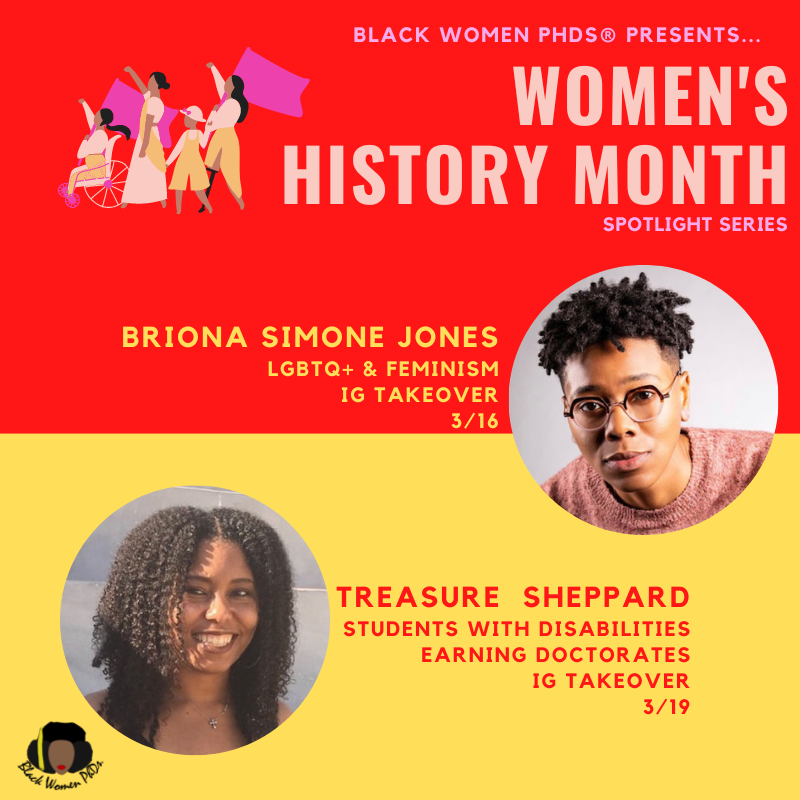 BLACK WOMEN PHDS® PRESENTS...

WOMEN'S HISTORY MONTH

SPOTLIGHT SERIES

BRIONA SIMONE JONES
LGBTQ+ & FEMINISM
IG TAKEOVER
3/16

TREASURE SHEPPARD
STUDENTS WITH DISABILITIES
EARNING DOCTORATES
IG TAKEOVER
3/19

Black Women PhDs